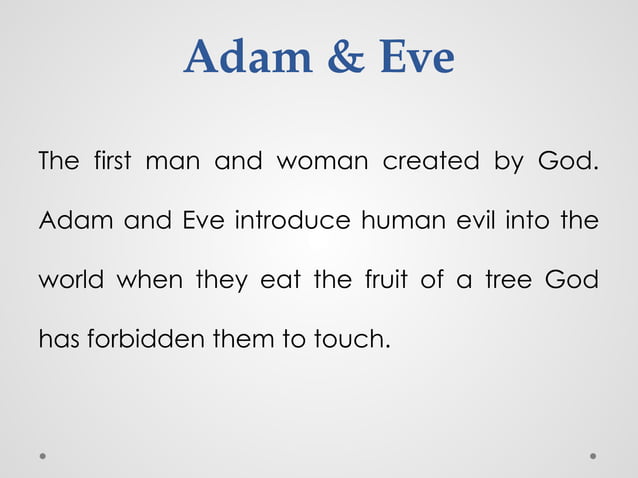 Adam & Eve

The first man and woman created by God. Adam and Eve introduce human evil into the world when they eat the fruit of a tree God has forbidden them to touch.